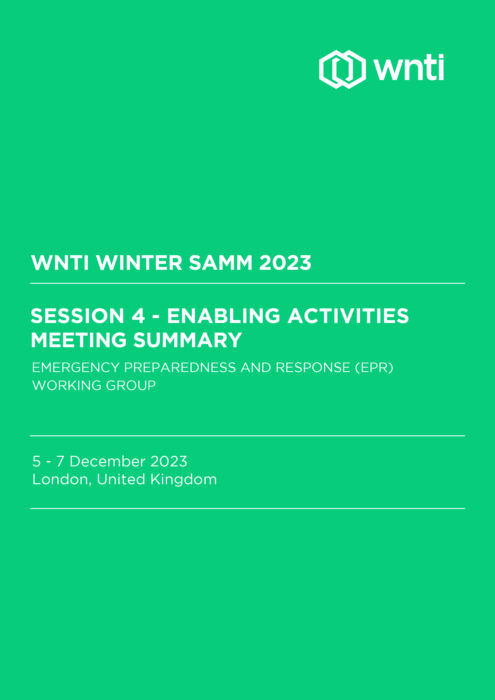 wnti

WNTI WINTER SAMM 2023

SESSION 4 - ENABLING ACTIVITIES MEETING SUMMARY

EMERGENCY PREPAREDNESS AND RESPONSE (EPR) WORKING GROUP

5 - 7 December 2023
London, United Kingdom